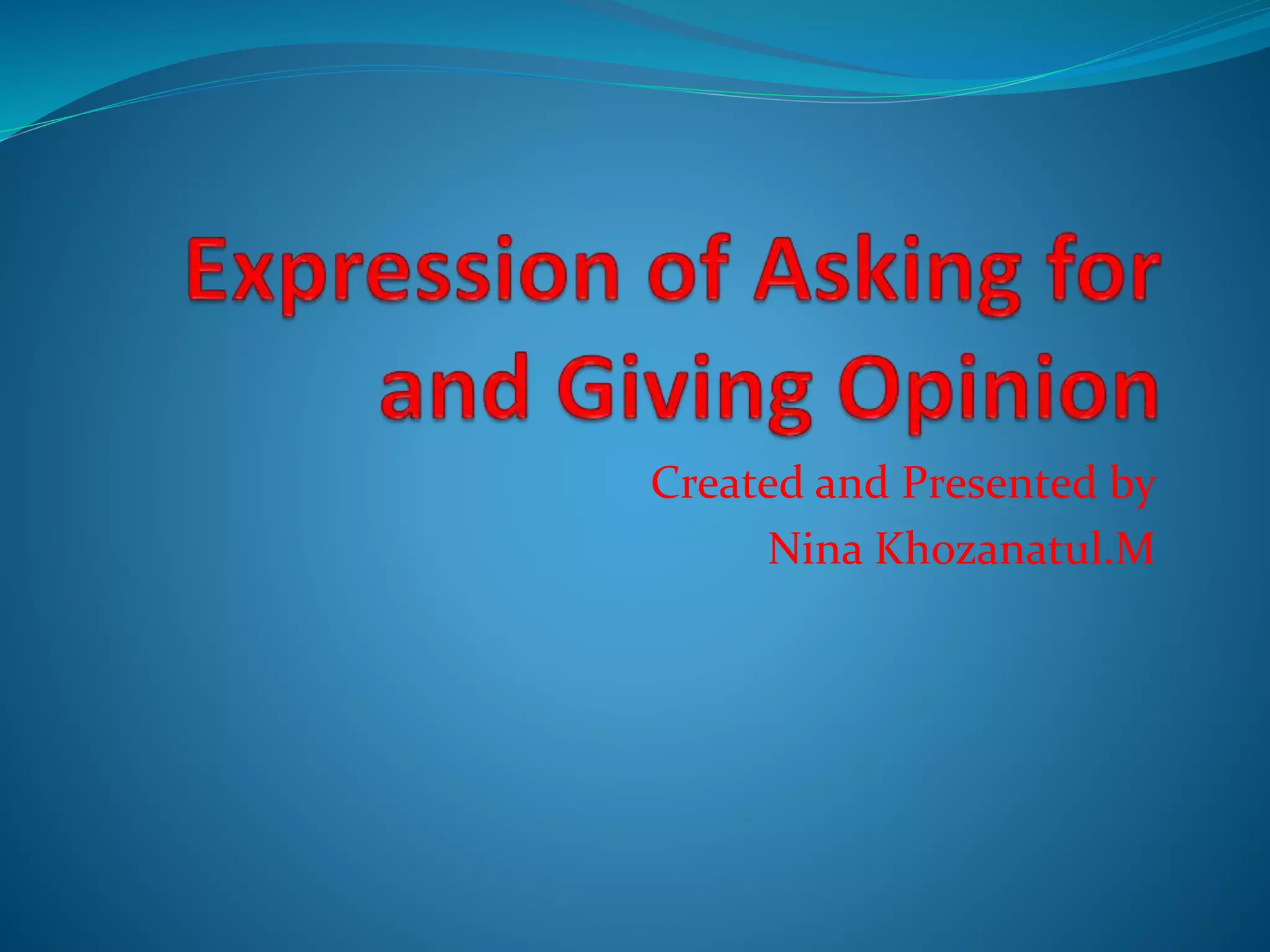 Expression of Asking for and Giving Opinion

Created and Presented by
Nina Khozanatul.M